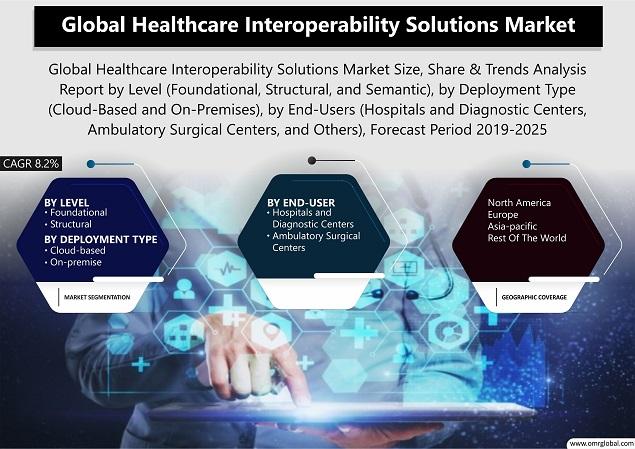 Global Healthcare Interoperability Solutions Market

Global Healthcare Interoperability Solutions Market Size, Share & Trends Analysis Report by Level (Foundational, Structural, and Semantic), by Deployment Type (Cloud-Based and On-Premises), by End-Users (Hospitals and Diagnostic Centers, Ambulatory Surgical Centers, and Others), Forecast Period 2019-2025

CAGR 8.2%

BY LEVEL
• Foundational
• Structural
BY DEPLOYMENT TYPE
• Cloud-based
• On-premise

MARKET SEGMENTATION

BY END-USER
• Hospitals and Diagnostic Centers
• Ambulatory Surgical Centers

North America
Europe
Asia-pacific
Rest Of The World

GEOGRAPHIC COVERAGE

www.omrglobal.com